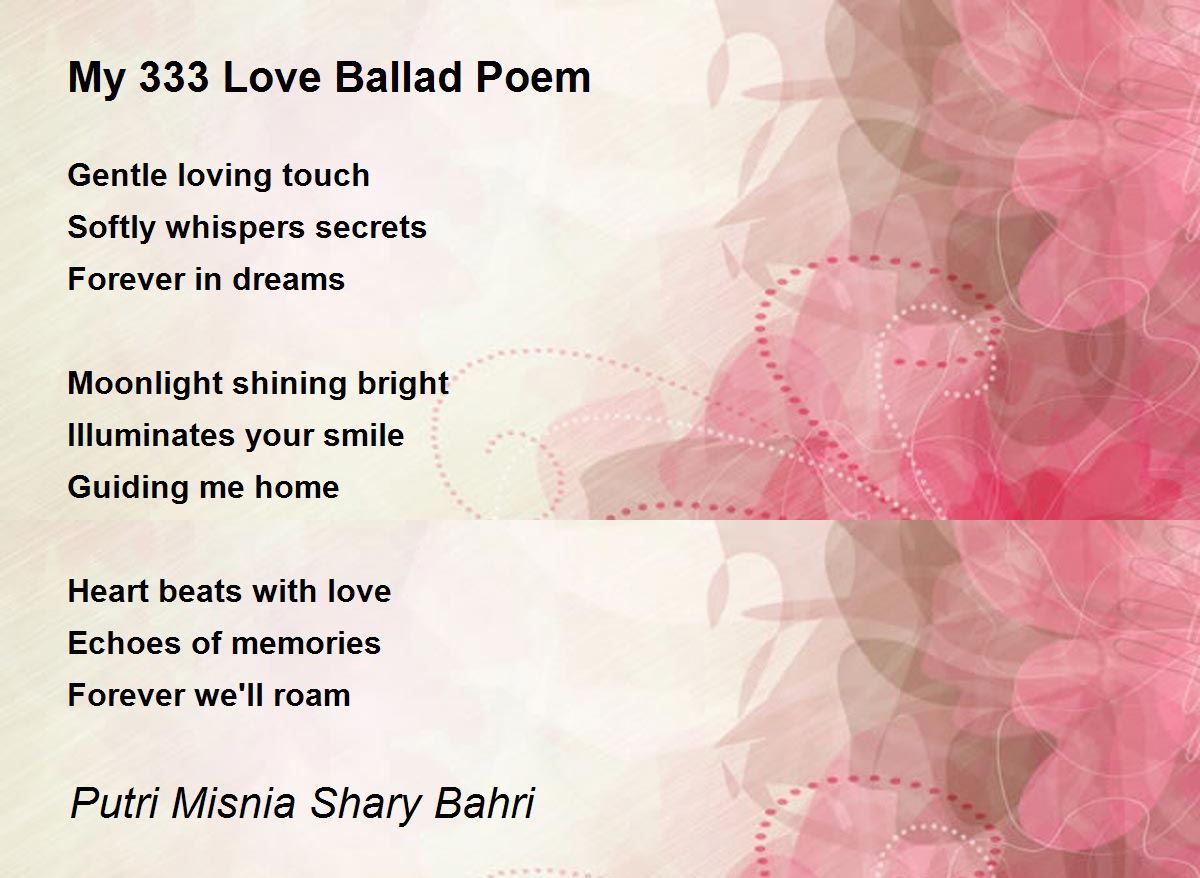 My 333 Love Ballad Poem

Gentle loving touch
Softly whispers secrets
Forever in dreams

Moonlight shining bright
Illuminates your smile
Guiding me home

Heart beats with love
Echoes of memories
Forever we'll roam

Putri Misnia Shary Bahri